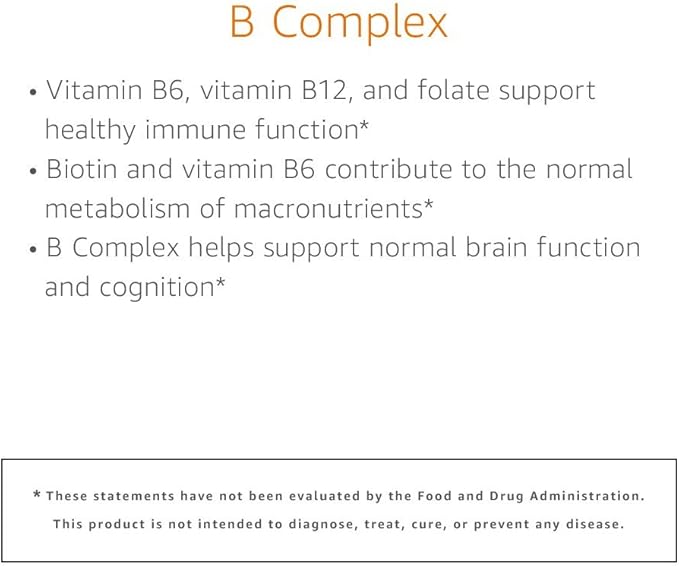 B Complex

• Vitamin B6, vitamin B12, and folate support healthy immune function*
• Biotin and vitamin B6 contribute to the normal metabolism of macronutrients*
• B Complex helps support normal brain function and cognition*

* These statements have not been evaluated by the Food and Drug Administration. This product is not intended to diagnose, treat, cure, or prevent any disease.